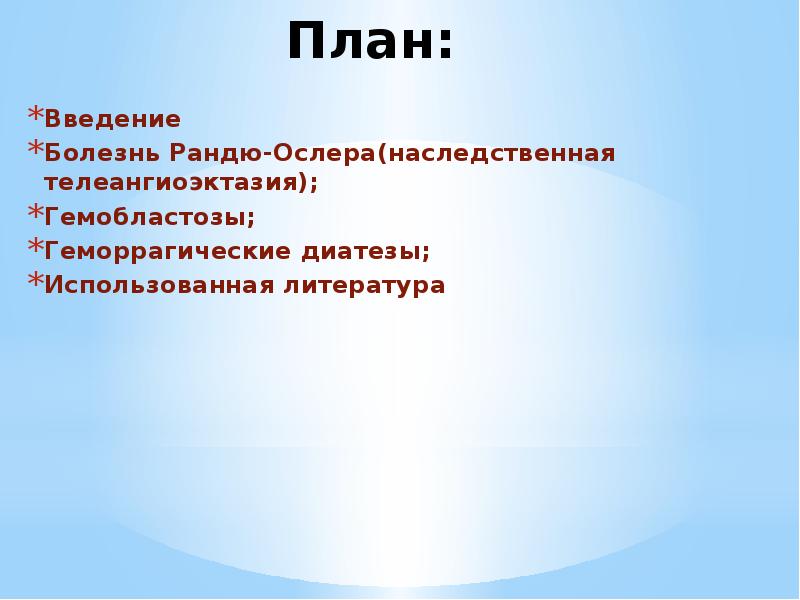 План:

*Введение
*Болезнь Рандю-Ослера(наследственная телеангиоэктазия);
*Гемобластозы;
*Геморрагические диатезы;
*Использованная литература